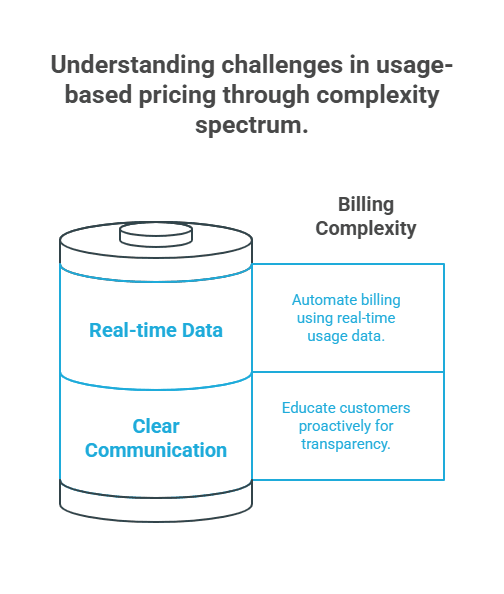 Understanding challenges in usage-based pricing through complexity spectrum.

Billing Complexity

Real-time Data

Automate billing using real-time usage data.

Clear Communication

Educate customers proactively for transparency.